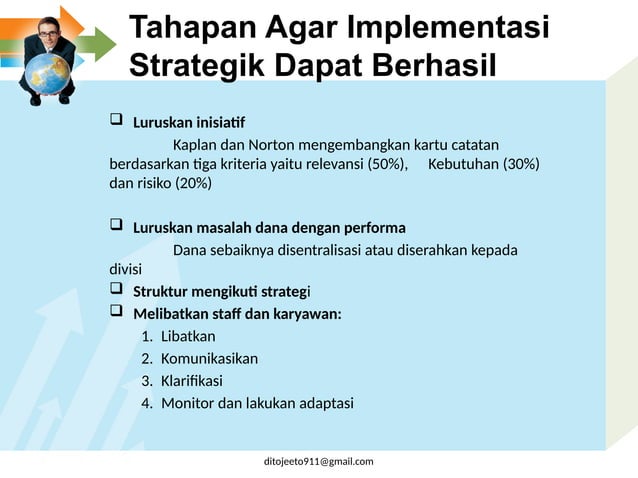 Tahapan Agar Implementasi Strategik Dapat Berhasil

❑ Luruskan inisiatif

Kaplan dan Norton mengembangkan kartu catatan berdasarkan tiga kriteria yaitu relevansi (50%), Kebutuhan (30%) dan risiko (20%)

❑ Luruskan masalah dana dengan performa

Dana sebaiknya disentralisasi atau diserahkan kepada divisi

❑ Struktur mengikuti strategi

❑ Melibatkan staff dan karyawan:

1. Libatkan
2. Komunikasikan
3. Klarifikasi
4. Monitor dan lakukan adaptasi

ditojeeto911@gmail.com